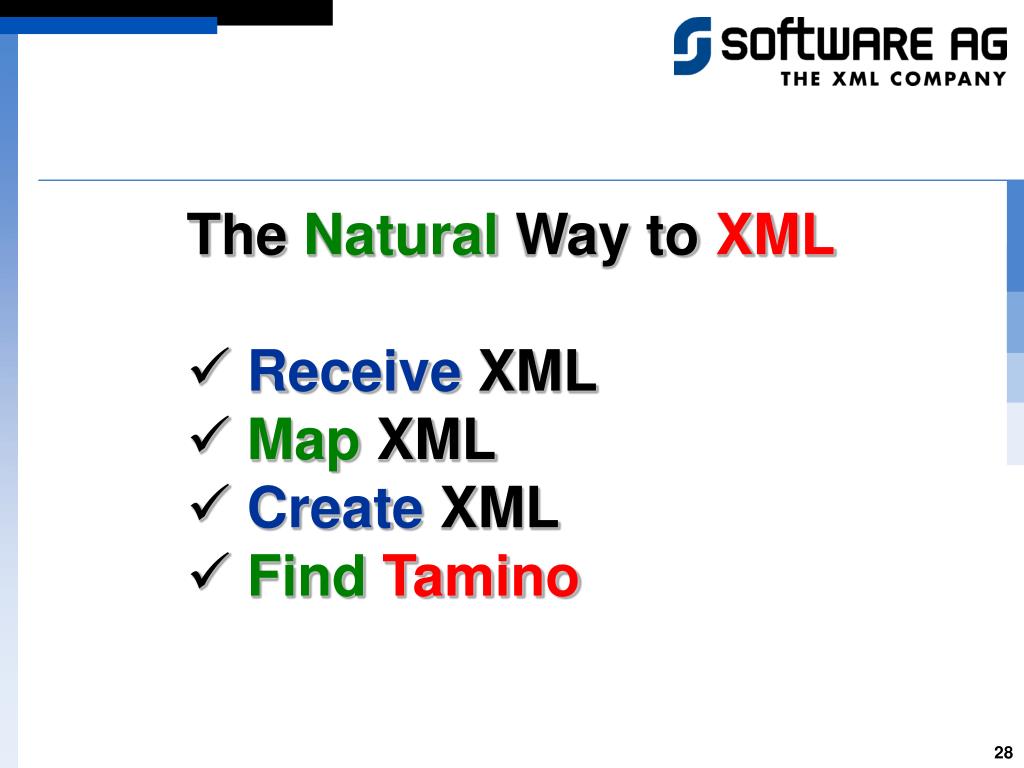 SOFTWARE AG
THE XML COMPANY

The Natural Way to XML

✓ Receive XML
✓ Map XML
✓ Create XML
✓ Find Tamino

28